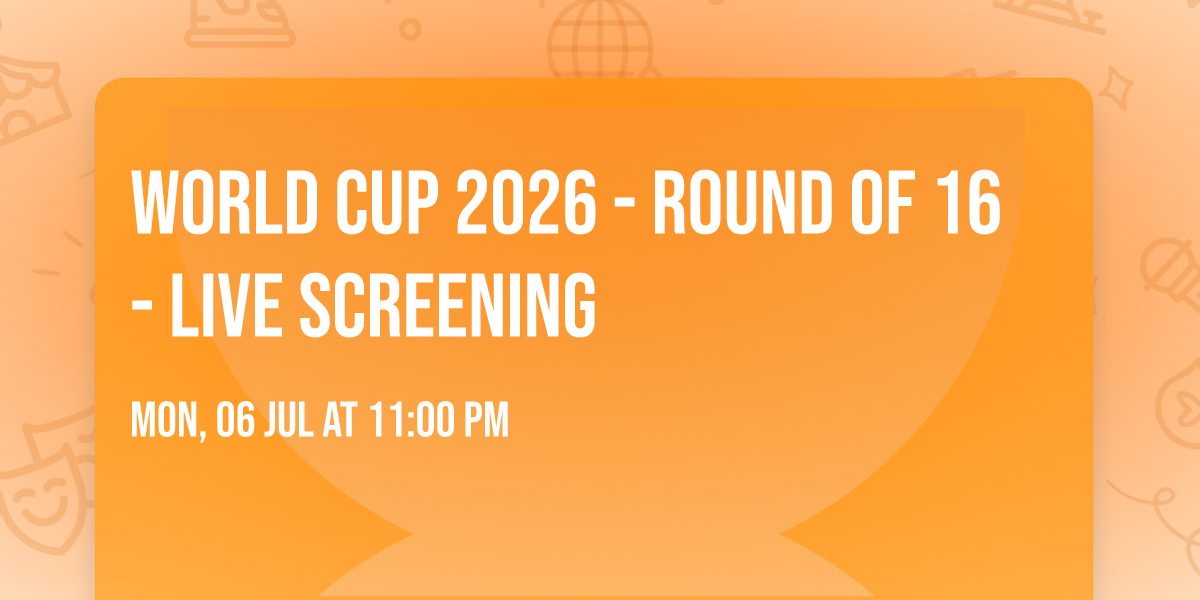 WORLD CUP 2026 - ROUND OF 16 - LIVE SCREENING

MON, 06 JUL AT 11:00 PM